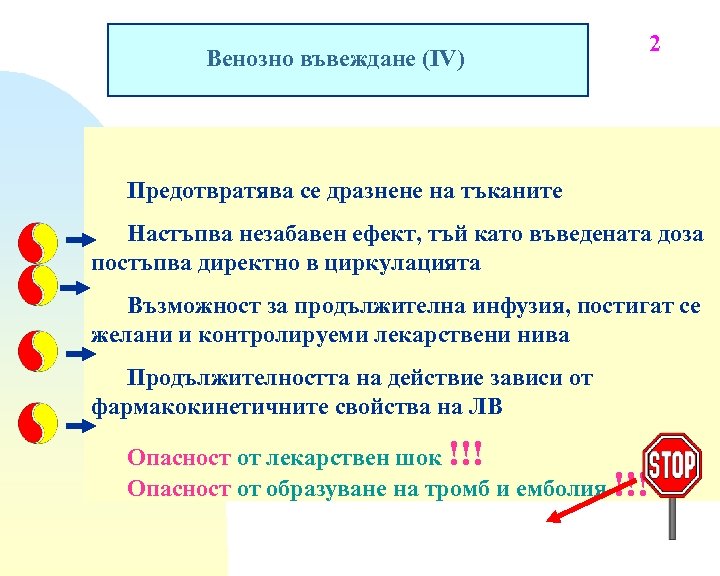 Венозно въвеждане (IV)

2

Предотвратява се дразнене на тъканите

Настъпва незабавен ефект, тъй като въведената доза постъпва директно в циркулацията

Възможност за продължителна инфузия, постигат се желани и контролируеми лекарствени нива

Продължителността на действие зависи от фармакокинетичните свойства на ЛВ

Опасност от лекарствен шок !!!
Опасност от образуване на тромб и емболия !!!

STOP